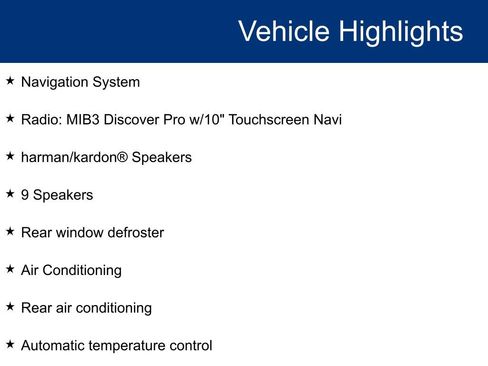 Vehicle Highlights

★ Navigation System

★ Radio: MIB3 Discover Pro w/10" Touchscreen Navi

★ harman/kardon® Speakers

★ 9 Speakers

★ Rear window defroster

★ Air Conditioning

★ Rear air conditioning

★ Automatic temperature control